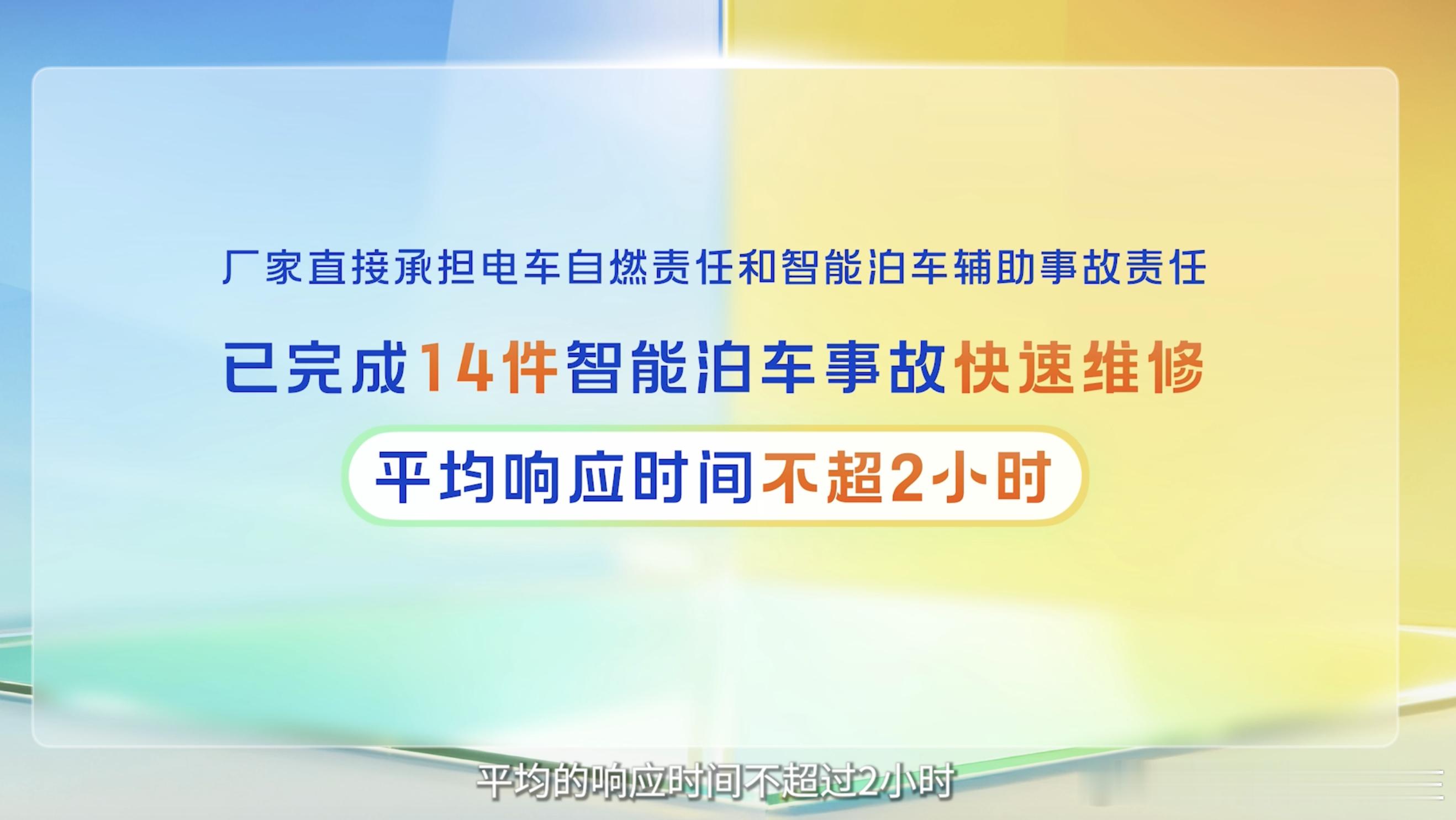 厂家直接承担电车自燃责任和智能泊车辅助事故责任

已完成14件智能泊车事故快速维修

平均响应时间不超2小时

平均的响应时间不超过2小时